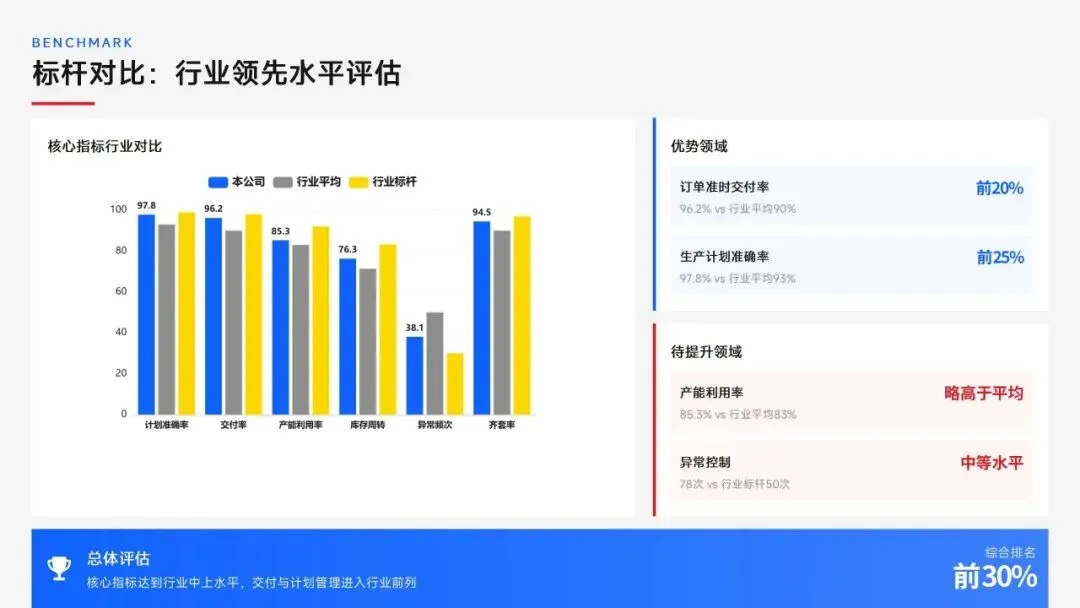 BENCHMARK

标杆对比：行业领先水平评估

核心指标行业对比

本公司 行业平均 行业标杆

100
80
60
40
20
0

97.8
96.2
85.3
76.3
38.1
94.5

计划准确率 交付率 产能利用率 库存周转 异常频次 齐套率

优势领域

订单准时交付率
96.2% vs 行业平均90%
前20%

生产计划准确率
97.8% vs 行业平均93%
前25%

待提升领域

产能利用率
85.3% vs 行业平均83%
略高于平均

异常控制
78次 vs 行业标杆50次
中等水平

总体评估
核心指标达到行业中上水平，交付与计划管理进入行业前列

综合排名
前30%